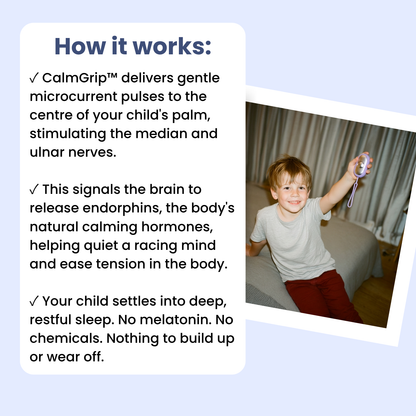 How it works:

✓ CalmGrip™ delivers gentle microcurrent pulses to the centre of your child's palm, stimulating the median and ulnar nerves.

✓ This signals the brain to release endorphins, the body's natural calming hormones, helping quiet a racing mind and ease tension in the body.

✓ Your child settles into deep, restful sleep. No melatonin. No chemicals. Nothing to build up or wear off.